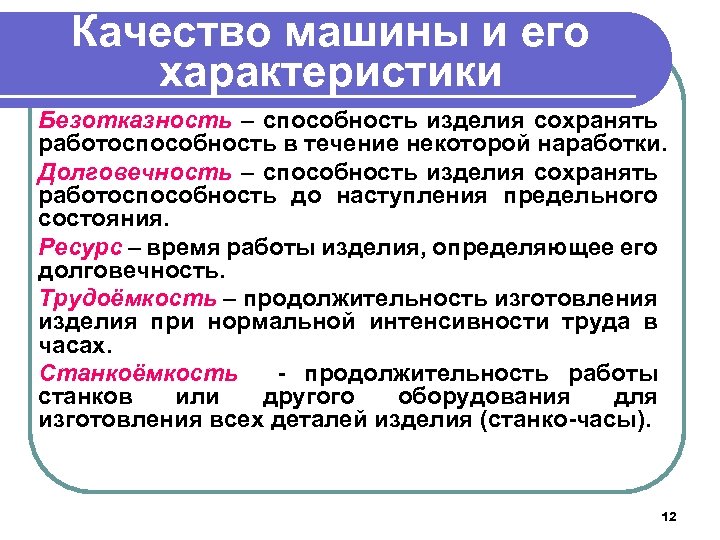 Качество машины и его характеристики

Безотказность – способность изделия сохранять работоспособность в течение некоторой наработки.

Долговечность – способность изделия сохранять работоспособность до наступления предельного состояния.

Ресурс – время работы изделия, определяющее его долговечность.

Трудоёмкость – продолжительность изготовления изделия при нормальной интенсивности труда в часах.

Станкоёмкость - продолжительность работы станков или другого оборудования для изготовления всех деталей изделия (станко-часы).

12